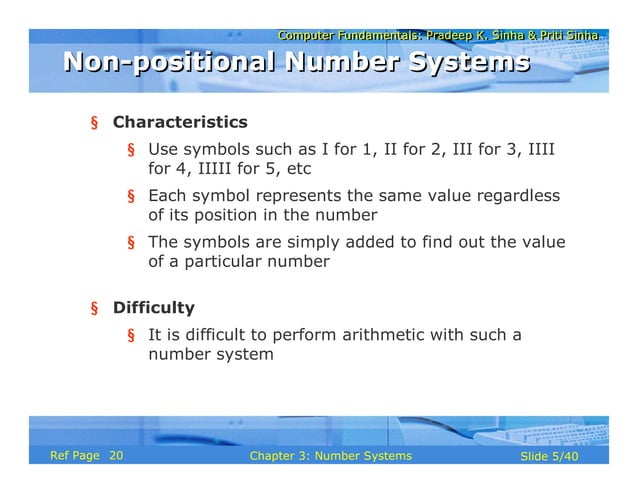 Computer Fundamentals: Pradeep K. Sinha & Priti Sinha

Non-positional Number Systems

§ Characteristics

§ Use symbols such as I for 1, II for 2, III for 3, IIII for 4, IIIII for 5, etc

§ Each symbol represents the same value regardless of its position in the number

§ The symbols are simply added to find out the value of a particular number

§ Difficulty

§ It is difficult to perform arithmetic with such a number system

Ref Page 20

Chapter 3: Number Systems

Slide 5/40